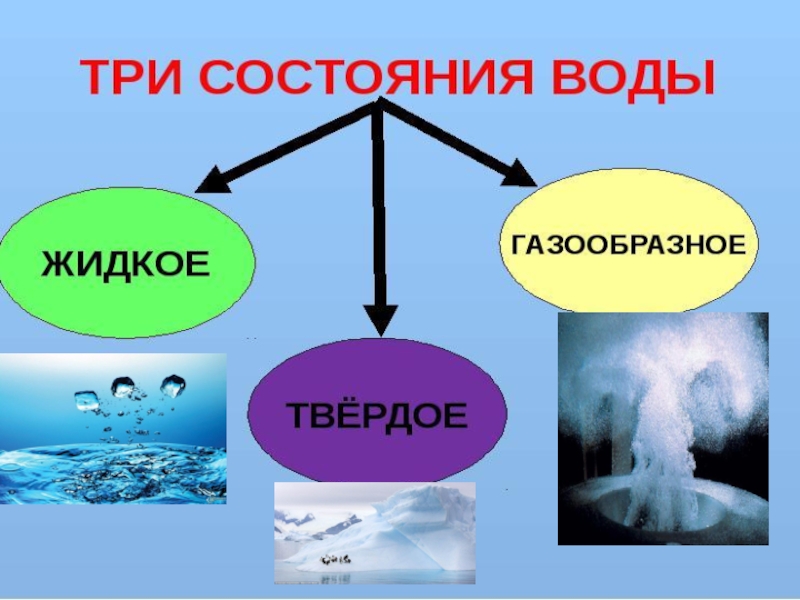 ТРИ СОСТОЯНИЯ ВОДЫ

ЖИДКОЕ

ТВЁРДОЕ

ГАЗООБРАЗНОЕ